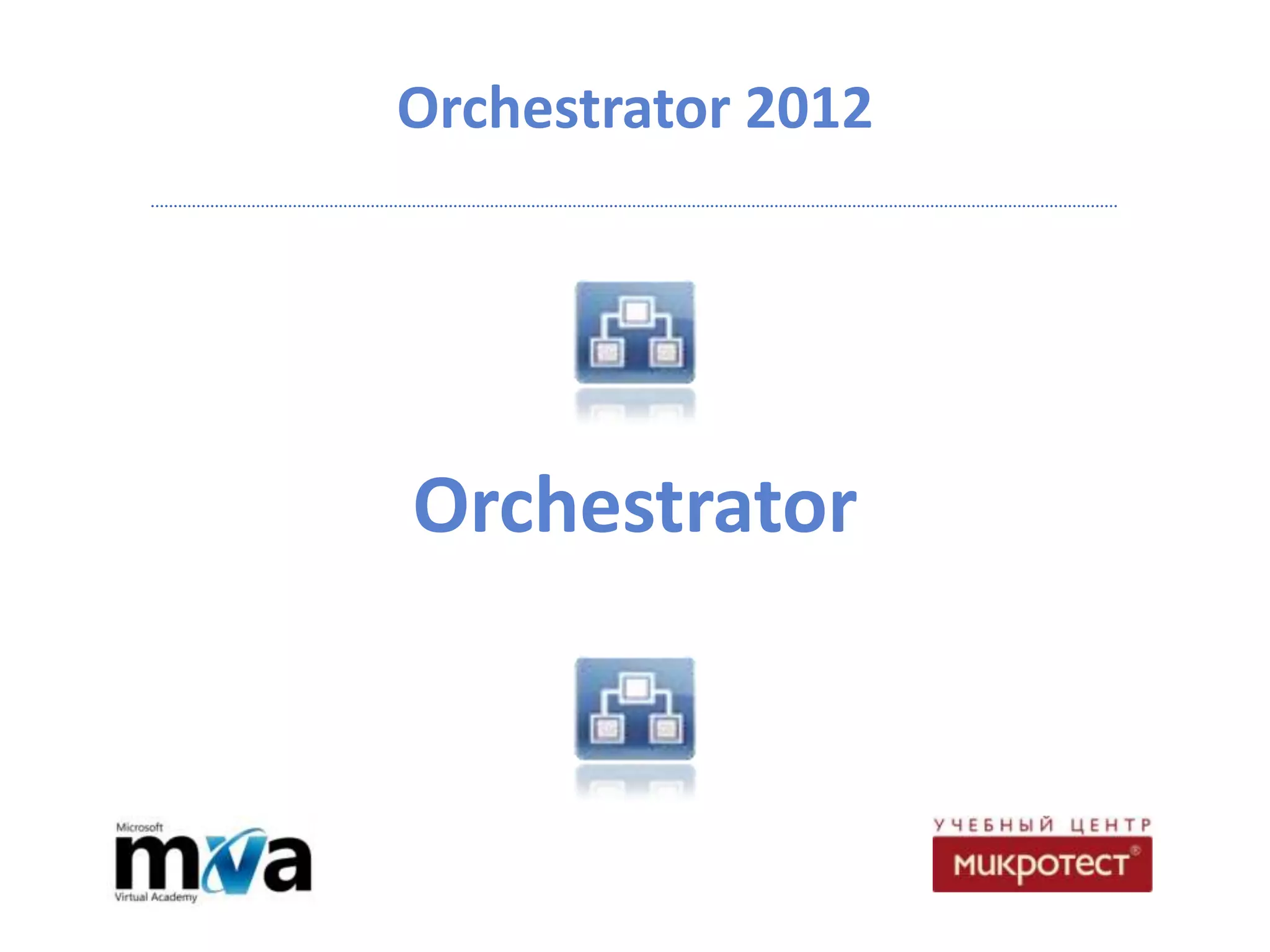 Orchestrator 2012

Orchestrator

Microsoft
mva
Virtual Academy

УЧЕБНЫЙ ЦЕНТР
микротест®